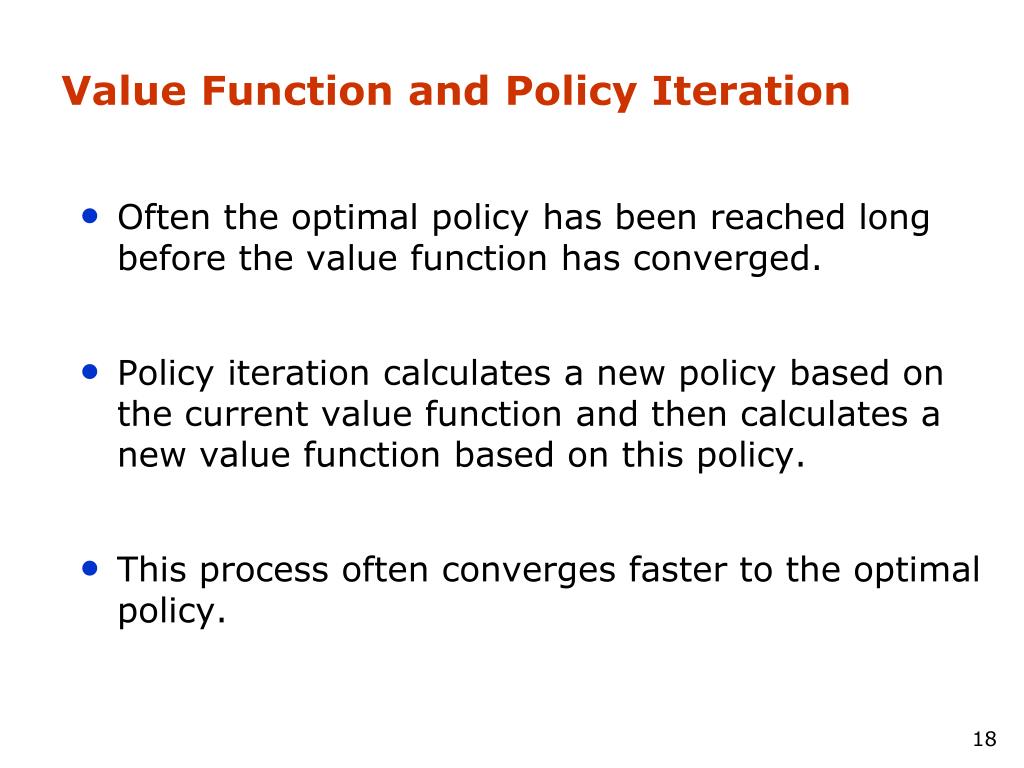 Value Function and Policy Iteration

• Often the optimal policy has been reached long before the value function has converged.

• Policy iteration calculates a new policy based on the current value function and then calculates a new value function based on this policy.

• This process often converges faster to the optimal policy.

18